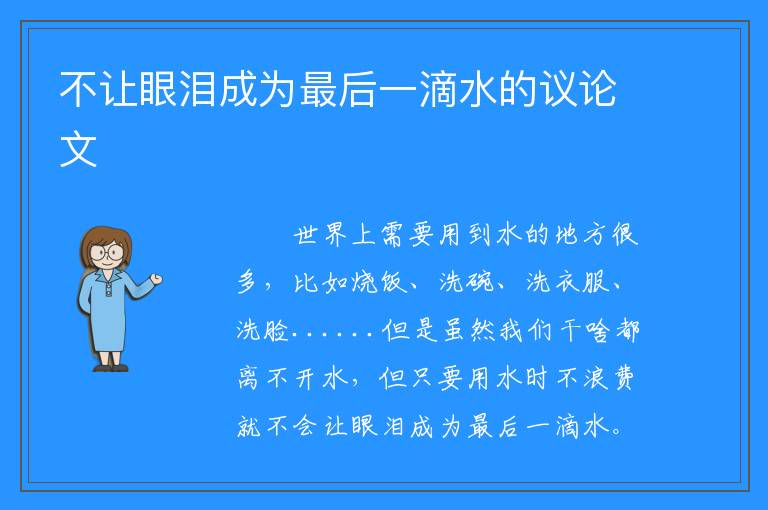 不让眼泪成为最后一滴水的议论文

世界上需要用到水的地方很多，比如烧饭、洗碗、洗衣服、洗脸……但是虽然我们干啥都离不开水，但只要用水时不浪费就不会让眼泪成为最后一滴水。